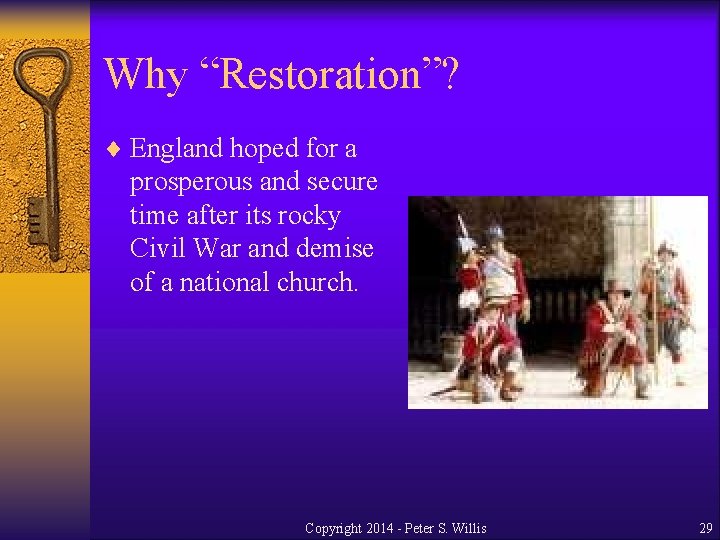 Why “Restoration”?

♦ England hoped for a prosperous and secure time after its rocky Civil War and demise of a national church.

Copyright 2014 - Peter S. Willis

29